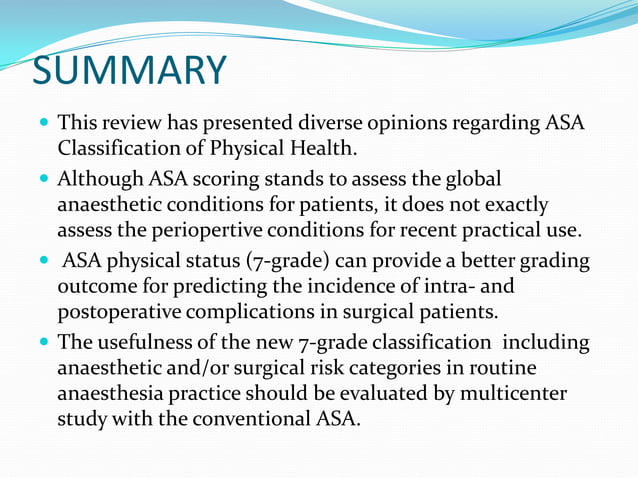 SUMMARY

- This review has presented diverse opinions regarding ASA Classification of Physical Health.
- Although ASA scoring stands to assess the global anaesthetic conditions for patients, it does not exactly assess the periopertive conditions for recent practical use.
- ASA physical status (7-grade) can provide a better grading outcome for predicting the incidence of intra- and postoperative complications in surgical patients.
- The usefulness of the new 7-grade classification including anaesthetic and/or surgical risk categories in routine anaesthesia practice should be evaluated by multicenter study with the conventional ASA.